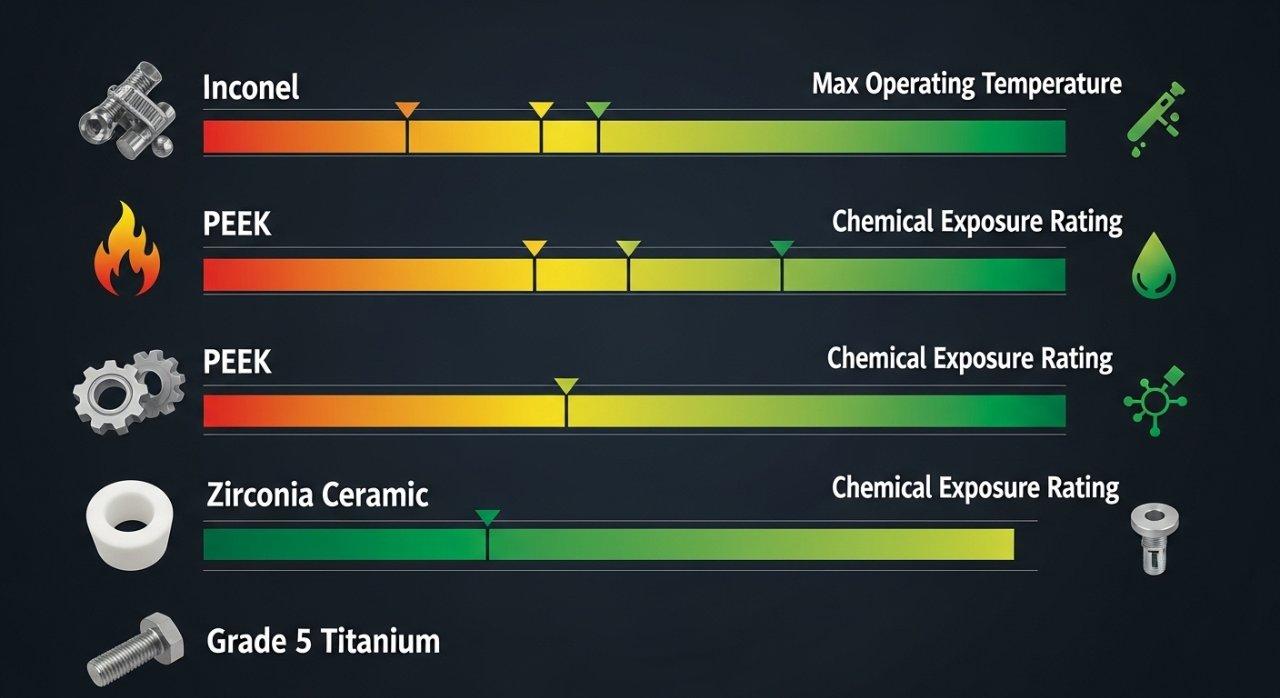 Inconel

Max Operating Temperature

PEEK

Chemical Exposure Rating

PEEK

Chemical Exposure Rating

Zirconia Ceramic

Chemical Exposure Rating

Grade 5 Titanium